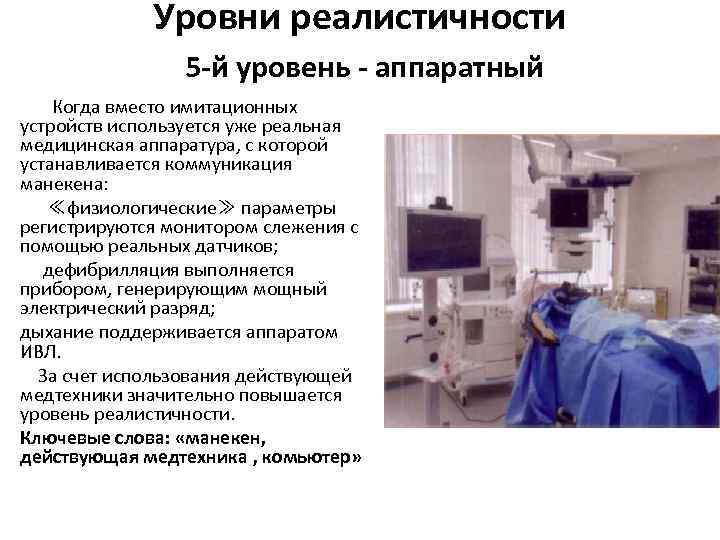 Уровни реалистичности

5-й уровень - аппаратный

Когда вместо имитационных устройств используется уже реальная медицинская аппаратура, с которой устанавливается коммуникация манекена:

≪физиологические≫ параметры регистрируются монитором слежения с помощью реальных датчиков;

дефибрилляция выполняется прибором, генерирующим мощный электрический разряд;

дыхание поддерживается аппаратом ИВЛ.

За счет использования действующей медтехники значительно повышается уровень реалистичности.

Ключевые слова: «манекен, действующая медтехника , комьютер»